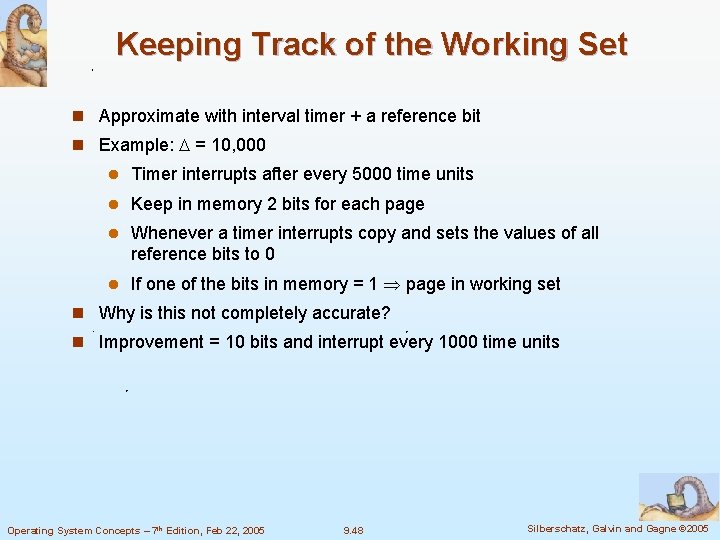 Keeping Track of the Working Set

Approximate with interval timer + a reference bit

Example: $\Delta$ = 10,000

Timer interrupts after every 5000 time units

Keep in memory 2 bits for each page

Whenever a timer interrupts copy and sets the values of all reference bits to 0

If one of the bits in memory = 1 $\Rightarrow$ page in working set

Why is this not completely accurate?

Improvement = 10 bits and interrupt every 1000 time units

Operating System Concepts – 7th Edition, Feb 22, 2005 9.48 Silberschatz, Galvin and Gagne ©2005